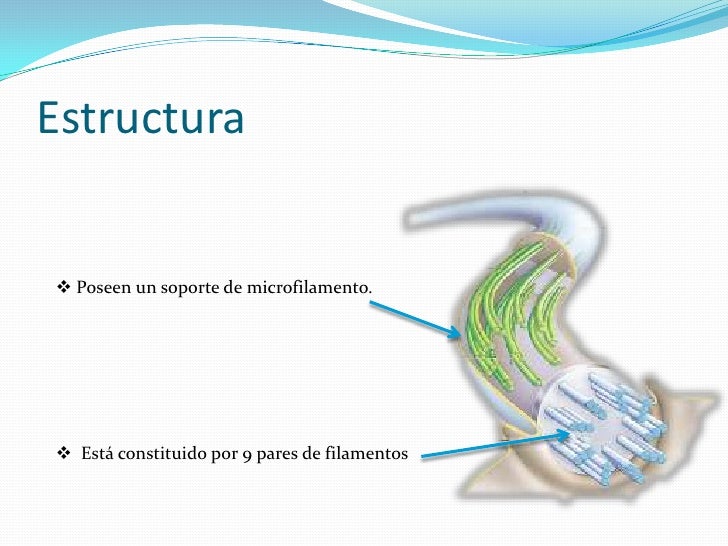 Estructura

❖ Poseen un soporte de microfilamento.

❖ Está constituido por 9 pares de filamentos